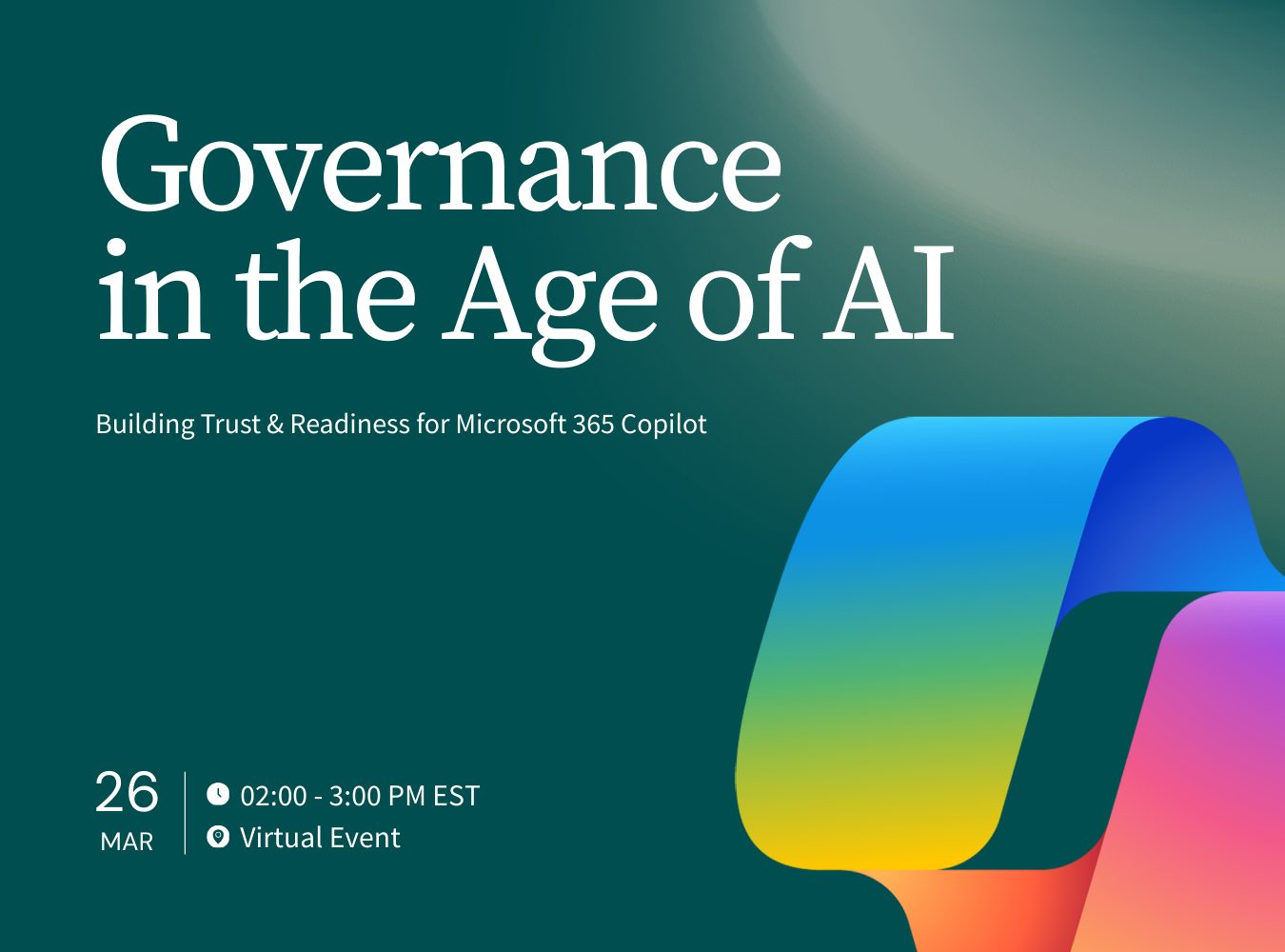 Governance in the Age of AI

Building Trust & Readiness for Microsoft 365 Copilot

26
MAR

02:00 - 3:00 PM EST
Virtual Event